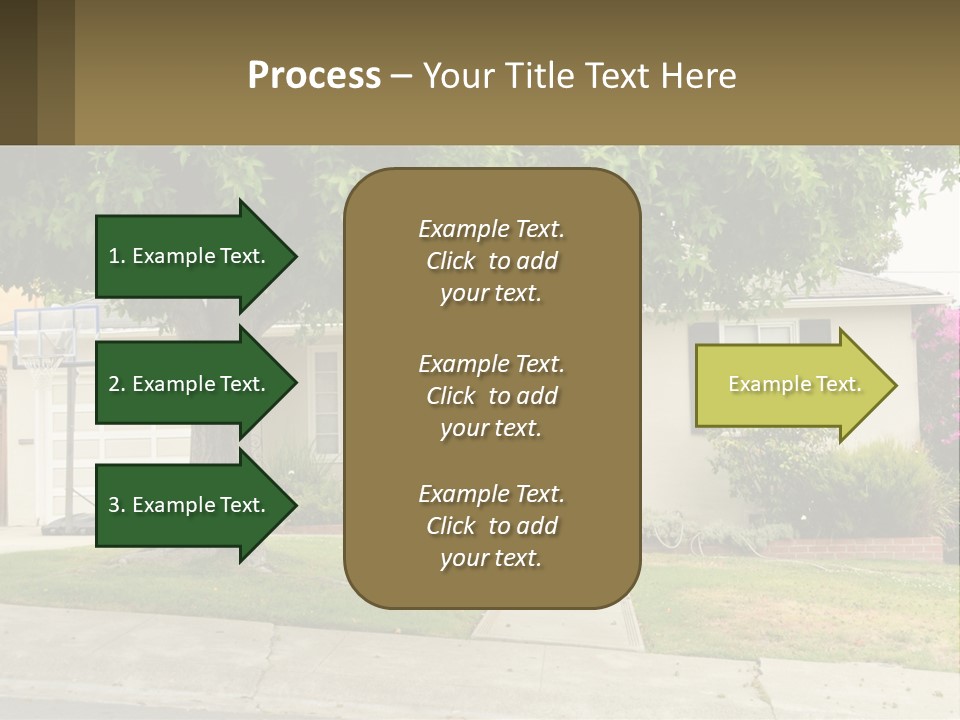 Process – Your Title Text Here

1. Example Text.

2. Example Text.

3. Example Text.

Example Text. Click to add your text.

Example Text. Click to add your text.

Example Text. Click to add your text.

Example Text.